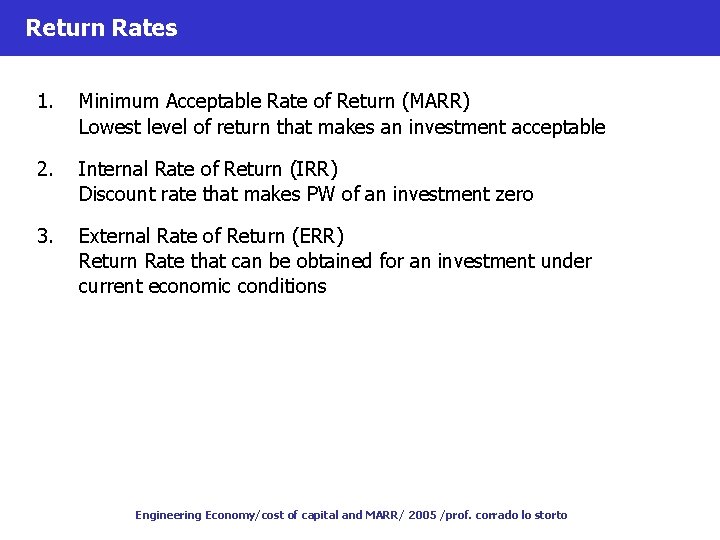 Return Rates

1. Minimum Acceptable Rate of Return (MARR)
Lowest level of return that makes an investment acceptable

2. Internal Rate of Return (IRR)
Discount rate that makes PW of an investment zero

3. External Rate of Return (ERR)
Return Rate that can be obtained for an investment under current economic conditions

Engineering Economy/cost of capital and MARR/ 2005 /prof. corrado lo storto